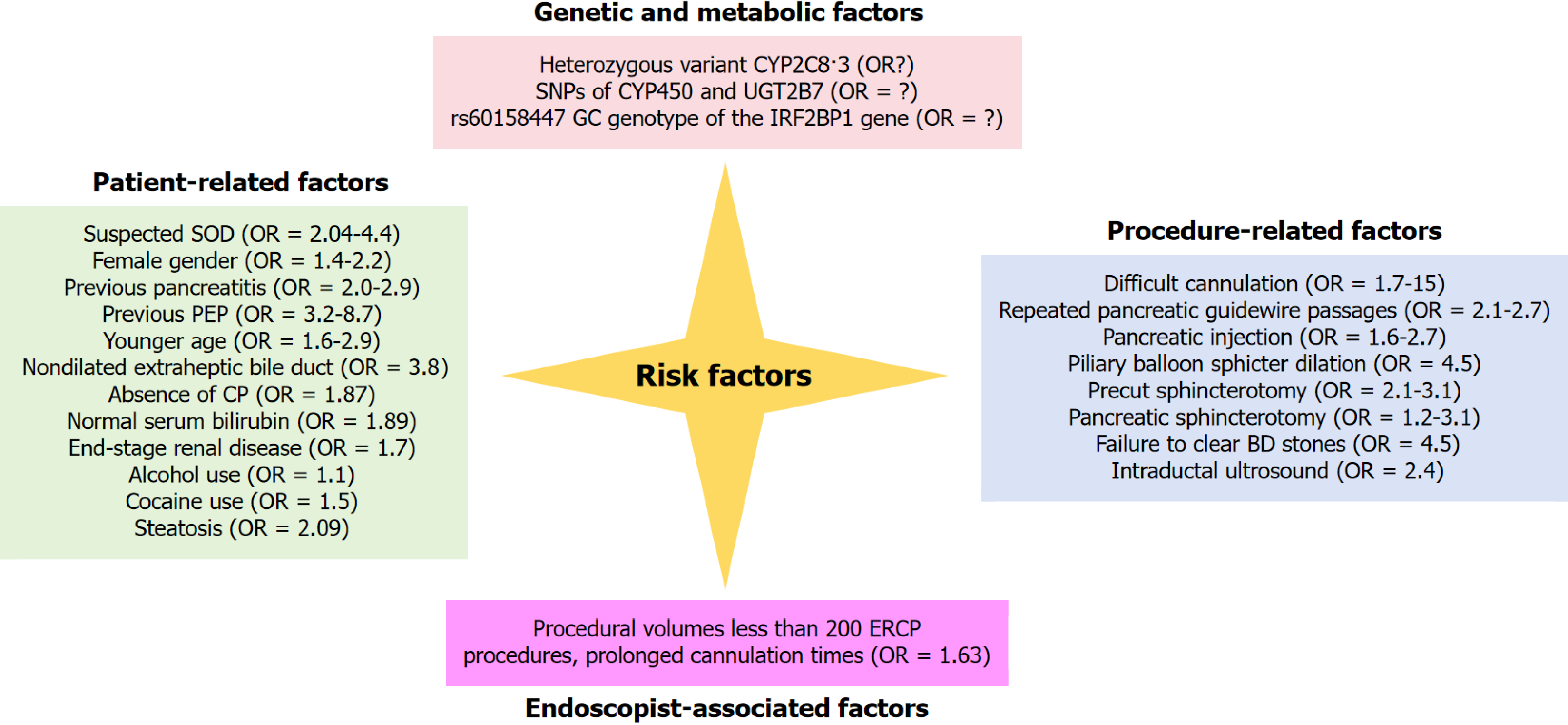 Genetic and metabolic factors

Heterozygous variant CYP2C8·3 (OR?)
SNPs of CYP450 and UGT2B7 (OR = ?)
rs60158447 GC genotype of the IRF2BP1 gene (OR = ?)

Patient-related factors

Suspected SOD (OR = 2.04-4.4)
Female gender (OR = 1.4-2.2)
Previous pancreatitis (OR = 2.0-2.9)
Previous PEP (OR = 3.2-8.7)
Younger age (OR = 1.6-2.9)
Nondilated extraheptic bile duct (OR = 3.8)
Absence of CP (OR = 1.87)
Normal serum bilirubin (OR = 1.89)
End-stage renal disease (OR = 1.7)
Alcohol use (OR = 1.1)
Cocaine use (OR = 1.5)
Steatosis (OR = 2.09)

Risk factors

Procedure-related factors

Difficult cannulation (OR = 1.7-15)
Repeated pancreatic guidewire passages (OR = 2.1-2.7)
Pancreatic injection (OR = 1.6-2.7)
Piliary balloon sphicter dilation (OR = 4.5)
Precut sphincterotomy (OR = 2.1-3.1)
Pancreatic sphincterotomy (OR = 1.2-3.1)
Failure to clear BD stones (OR = 4.5)
Intraductal ultrosound (OR = 2.4)

Procedural volumes less than 200 ERCP procedures, prolonged cannulation times (OR = 1.63)

Endoscopist-associated factors